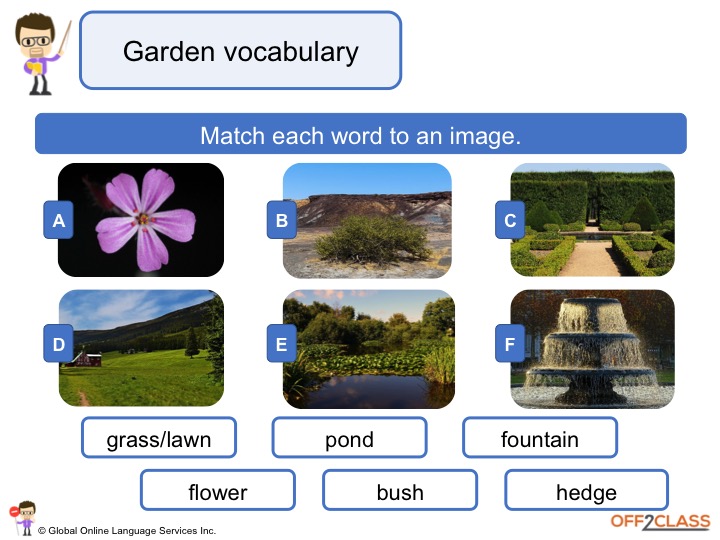 Garden vocabulary

Match each word to an image.

A

B

C

D

E

F

grass/lawn

pond

fountain

flower

bush

hedge

© Global Online Language Services Inc.

OFF2CLASS